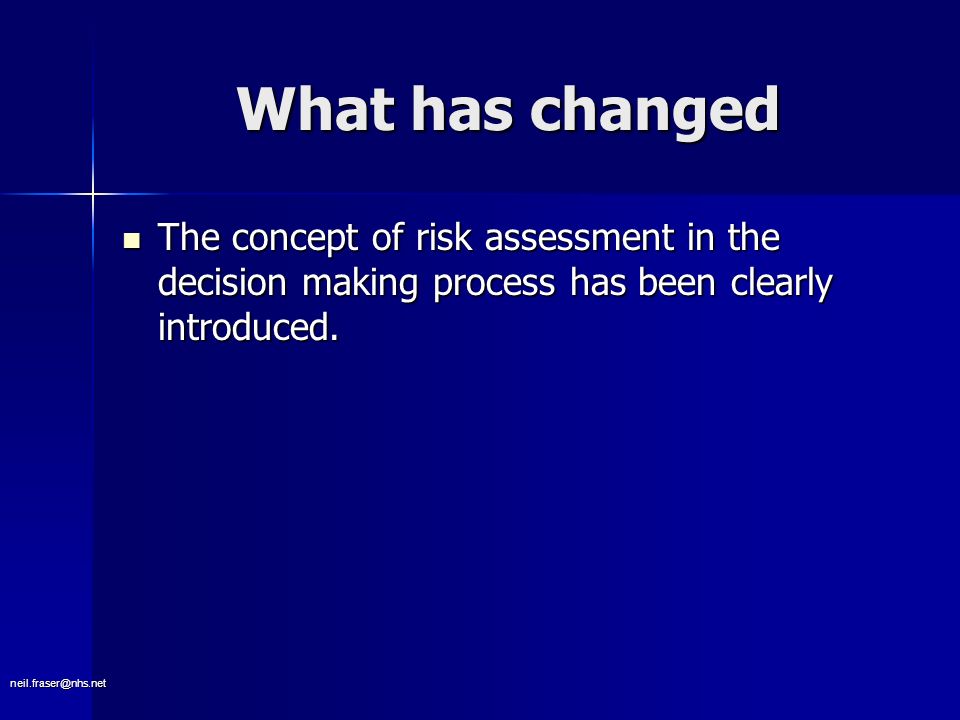 What has changed

The concept of risk assessment in the decision making process has been clearly introduced.

neil.fraser@nhs.net